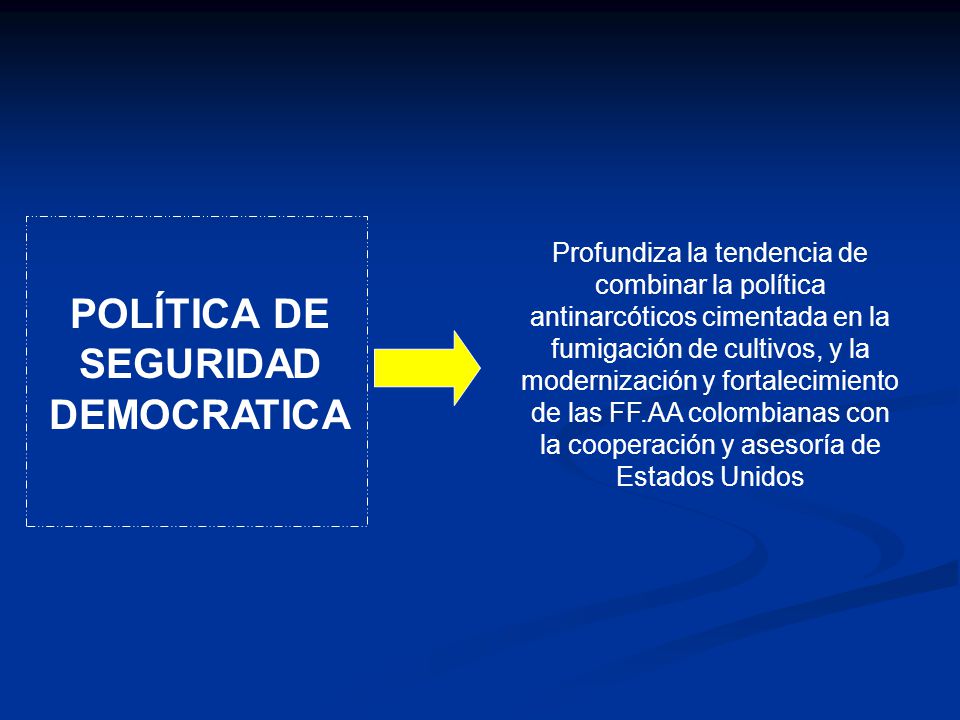 POLÍTICA DE SEGURIDAD DEMOCRATICA

Profundiza la tendencia de combinar la política antinarcóticos cimentada en la fumigación de cultivos, y la modernización y fortalecimiento de las FF.AA colombianas con la cooperación y asesoría de Estados Unidos